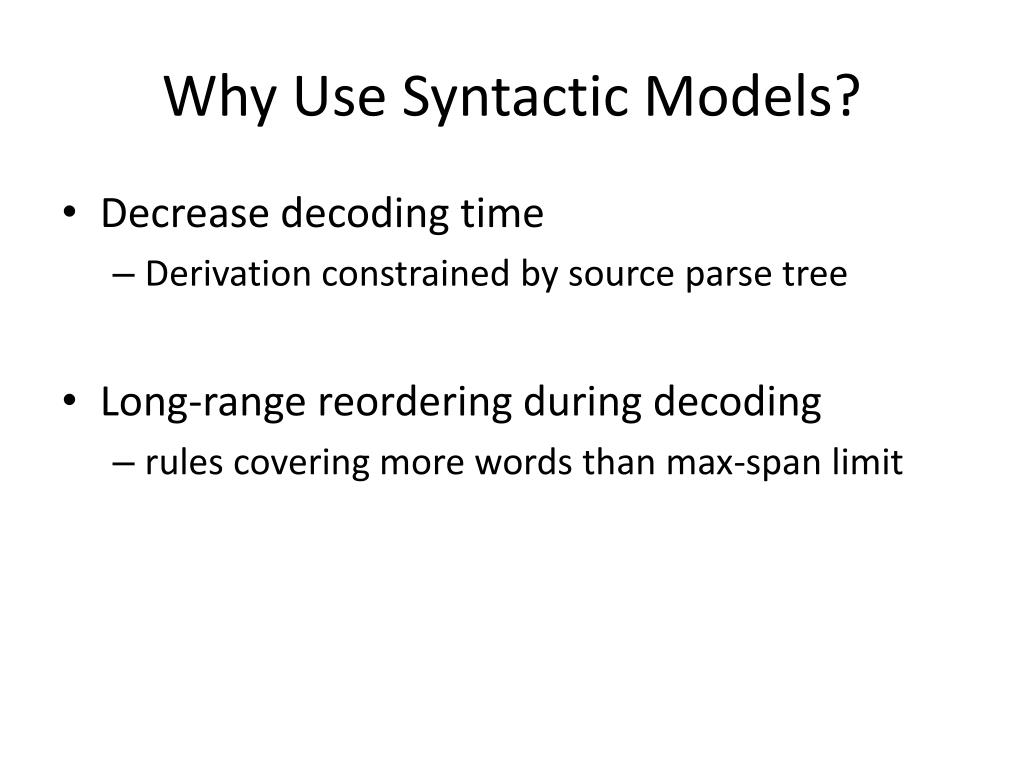 Why Use Syntactic Models?

• Decrease decoding time
 – Derivation constrained by source parse tree

• Long-range reordering during decoding
 – rules covering more words than max-span limit